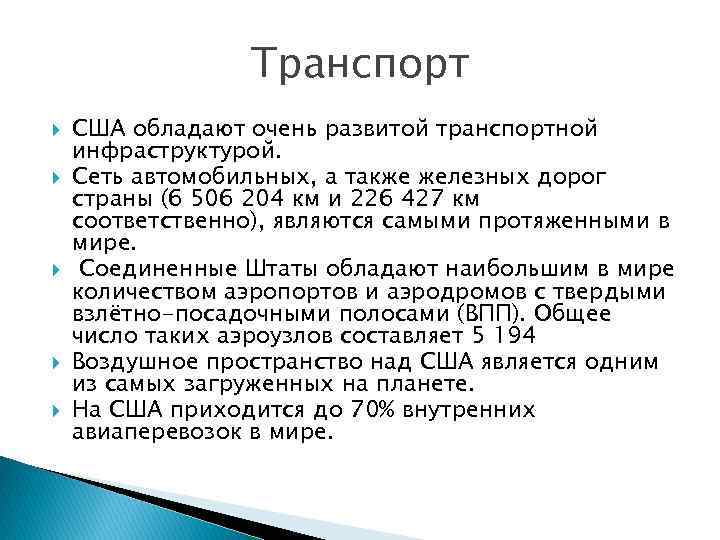 Транспорт

США обладают очень развитой транспортной инфраструктурой.

Сеть автомобильных, а также железных дорог страны (6 506 204 км и 226 427 км соответственно), являются самыми протяженными в мире.

Соединенные Штаты обладают наибольшим в мире количеством аэропортов и аэродромов с твердыми взлётно-посадочными полосами (ВПП). Общее число таких аэроузлов составляет 5 194

Воздушное пространство над США является одним из самых загруженных на планете.

На США приходится до 70% внутренних авиаперевозок в мире.